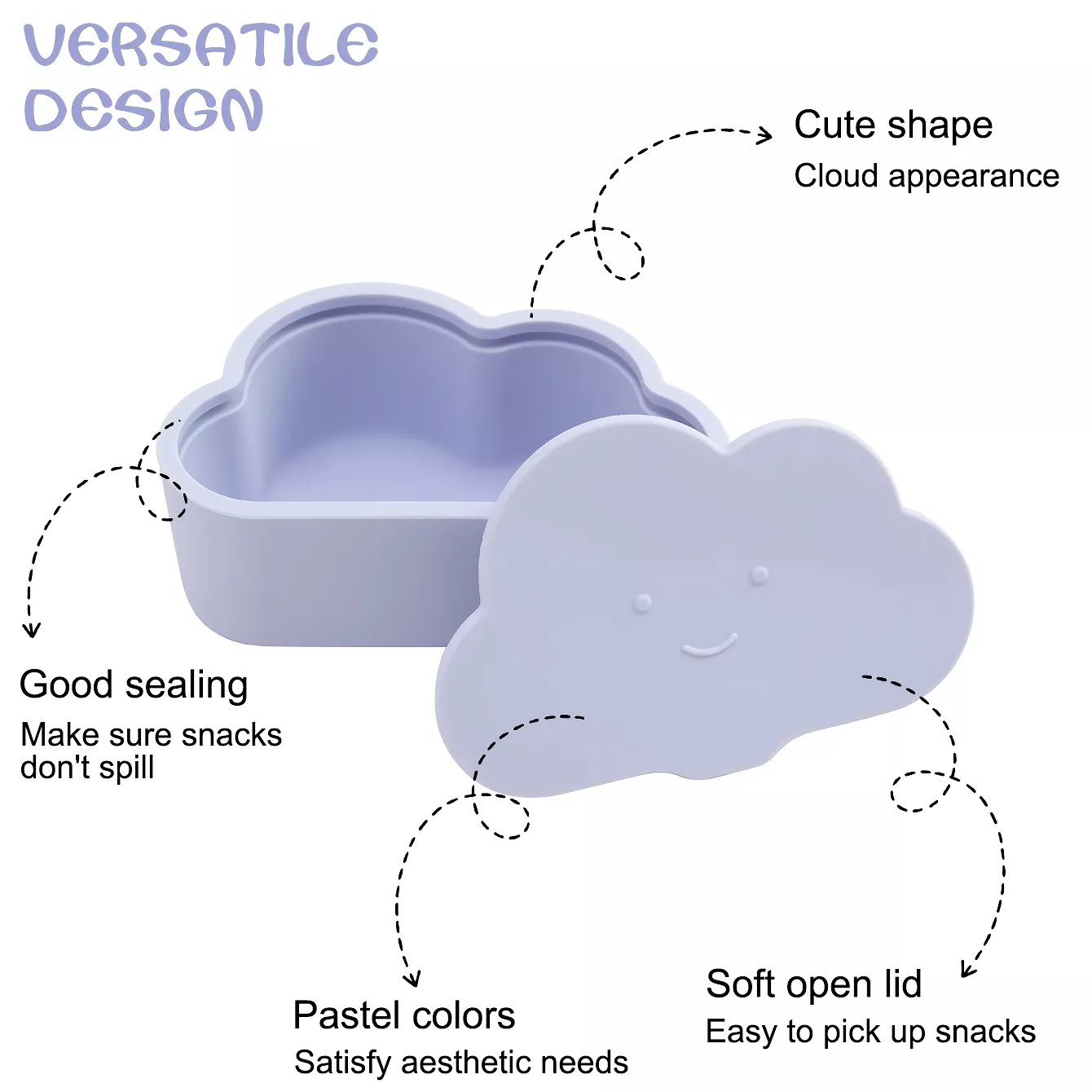 VERSATILE DESIGN

Cute shape
Cloud appearance

Good sealing
Make sure snacks don't spill

Pastel colors
Satisfy aesthetic needs

Soft open lid
Easy to pick up snacks